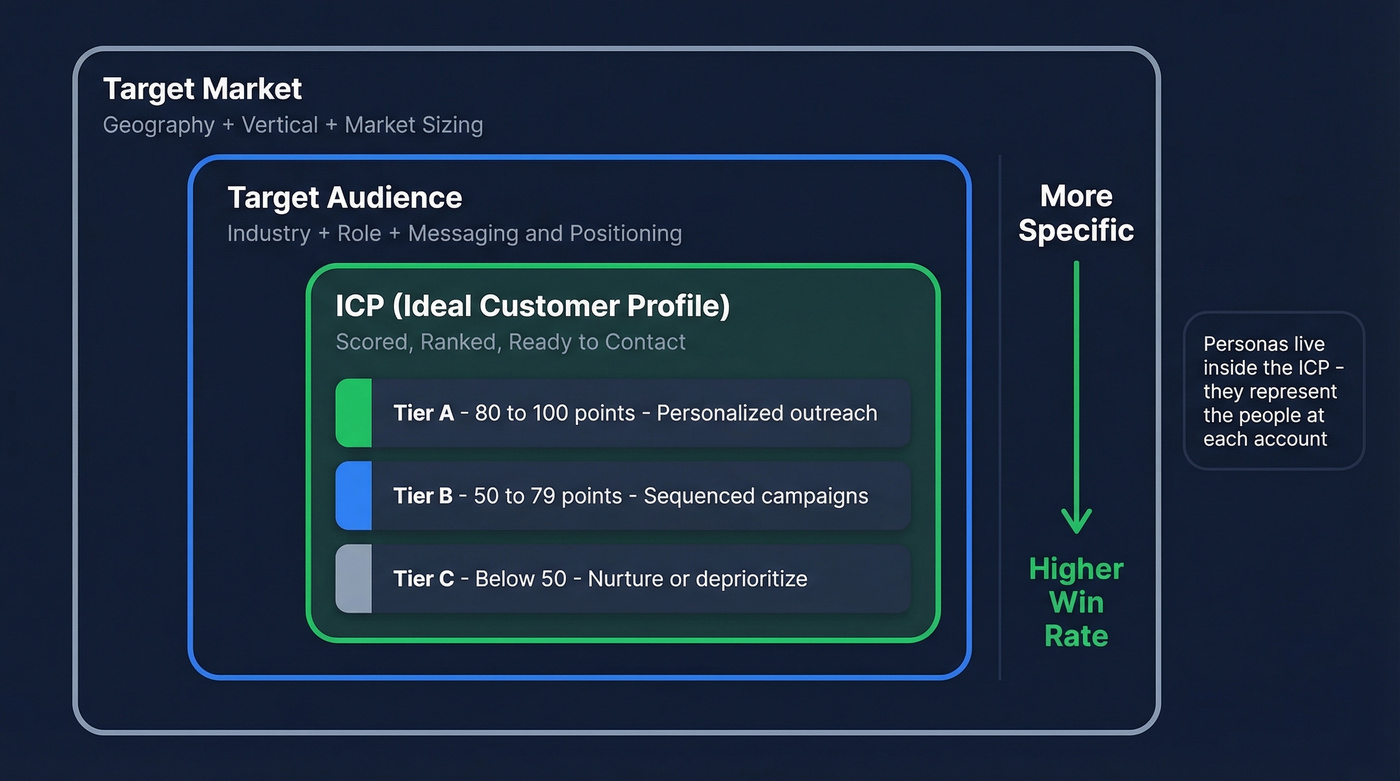 Target Market
Geography + Vertical + Market Sizing

Target Audience
Industry + Role + Messaging and Positioning

ICP (Ideal Customer Profile)
Scored, Ranked, Ready to Contact

Tier A - 80 to 100 points - Personalized outreach

Tier B - 50 to 79 points - Sequenced campaigns

Tier C - Below 50 - Nurture or deprioritize

More Specific

Higher Win Rate

Personas live inside the ICP - they represent the people at each account